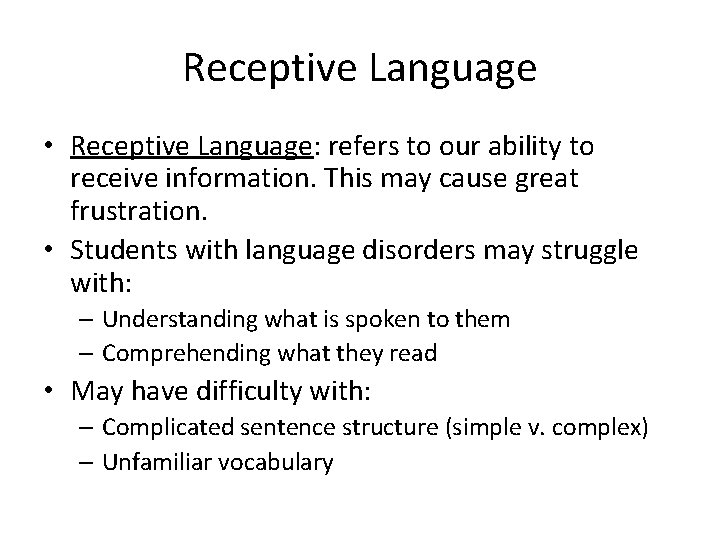 Receptive Language

• Receptive Language: refers to our ability to receive information. This may cause great frustration.
• Students with language disorders may struggle with:
  – Understanding what is spoken to them
  – Comprehending what they read
• May have difficulty with:
  – Complicated sentence structure (simple v. complex)
  – Unfamiliar vocabulary